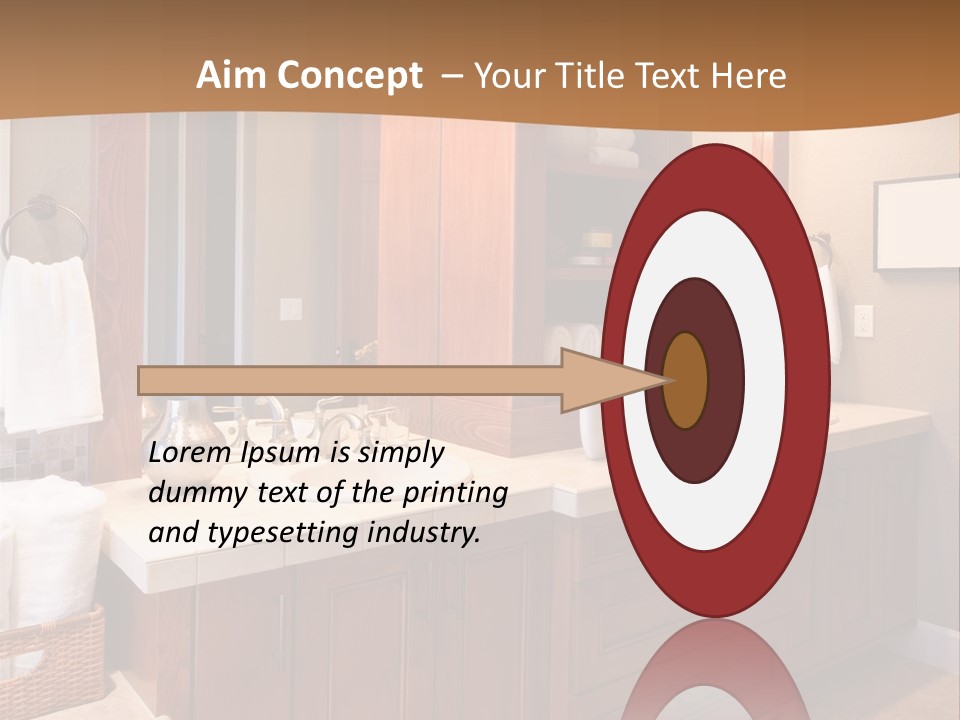 Aim Concept – Your Title Text Here

Lorem Ipsum is simply dummy text of the printing and typesetting industry.